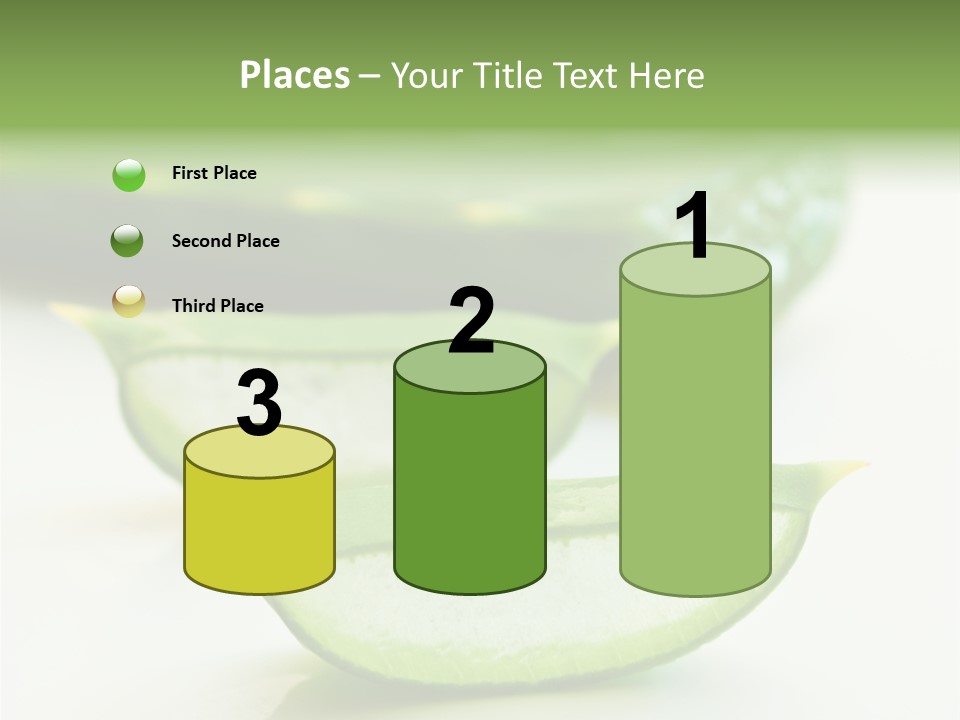 Places – Your Title Text Here

First Place

Second Place

Third Place

3

2

1